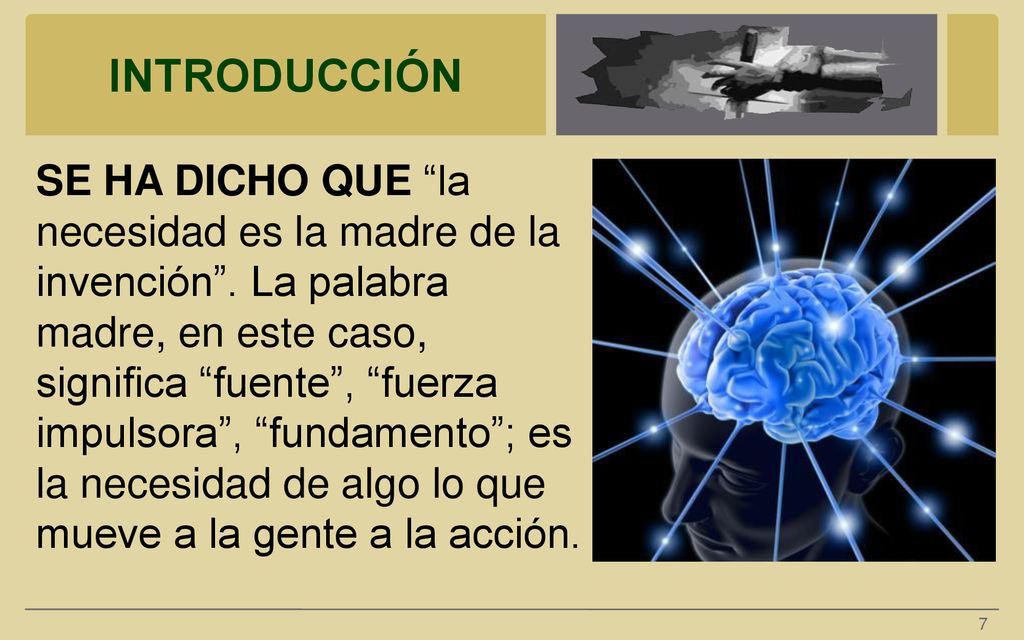 INTRODUCCIÓN

SE HA DICHO QUE “la necesidad es la madre de la invención”. La palabra madre, en este caso, significa “fuente”, “fuerza impulsora”, “fundamento”; es la necesidad de algo lo que mueve a la gente a la acción.

7